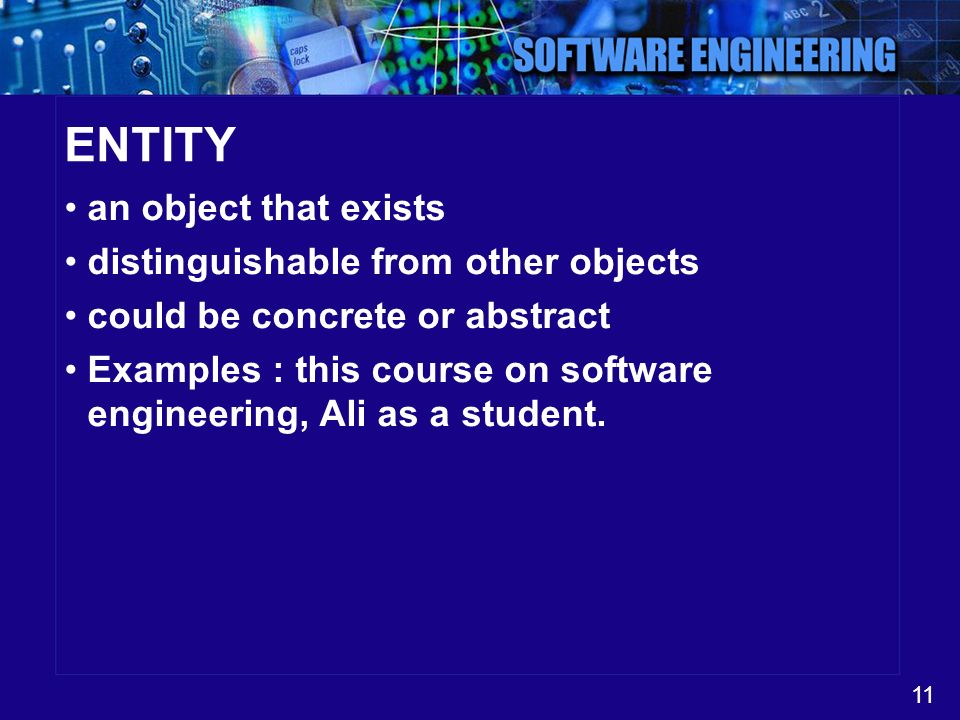 caps lock

SOFTWARE ENGINEERING

ENTITY

• an object that exists
• distinguishable from other objects
• could be concrete or abstract
• Examples : this course on software engineering, Ali as a student.

11